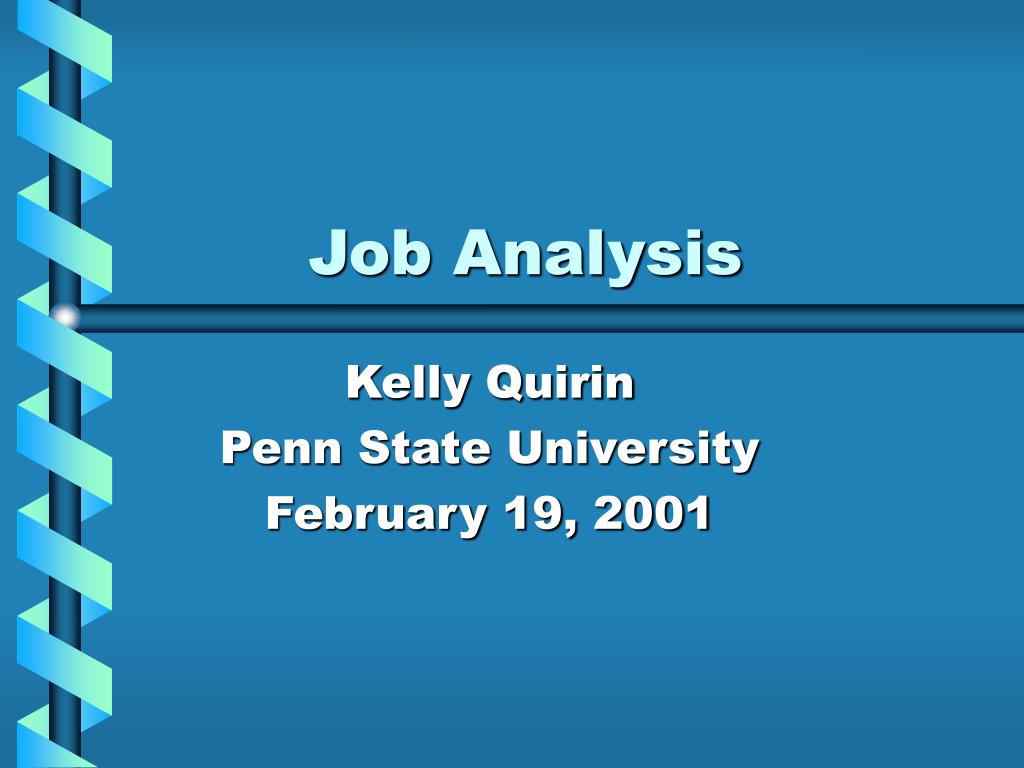 Job Analysis

Kelly Quirin
Penn State University
February 19, 2001